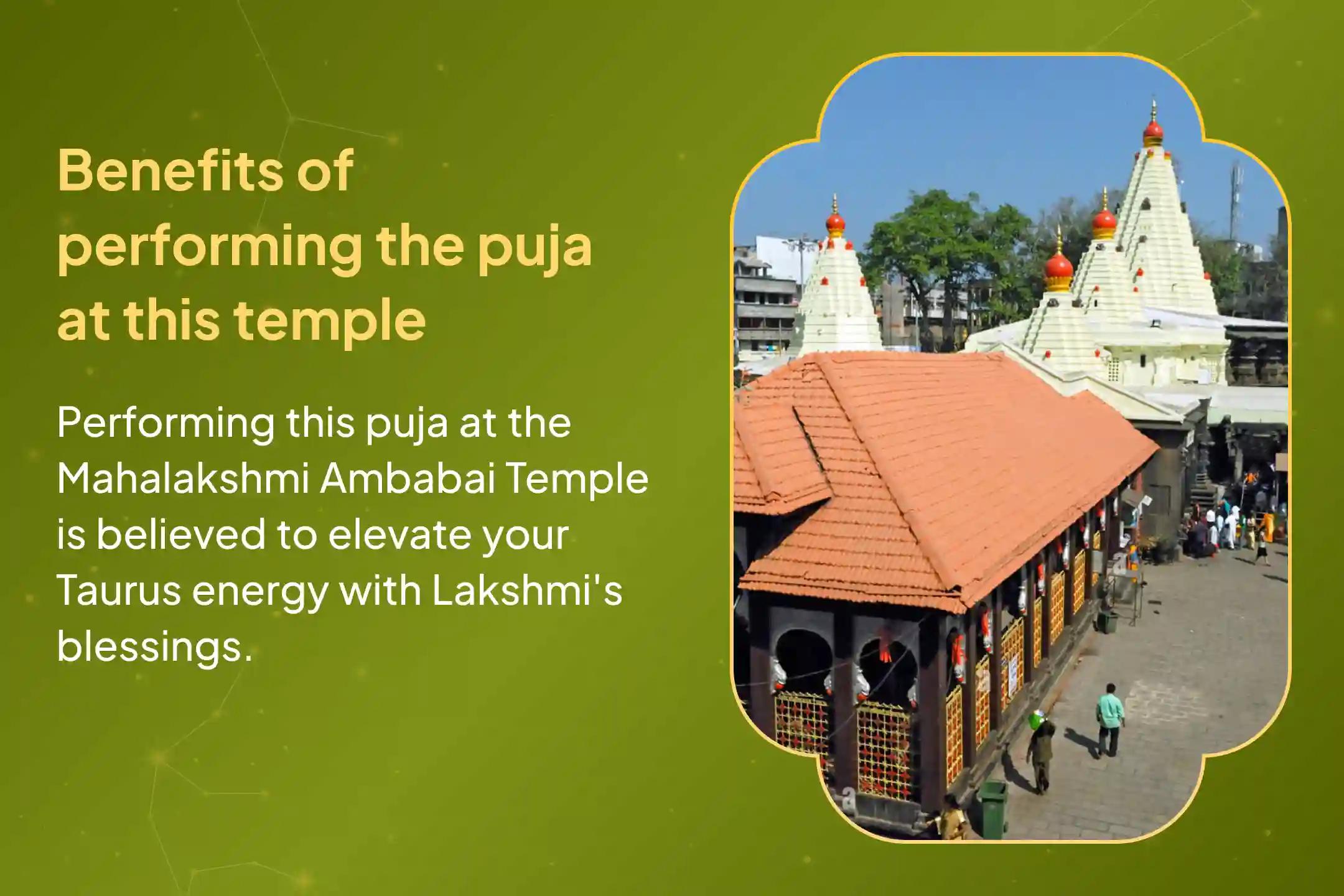 Benefits of performing the puja at this temple

Performing this puja at the Mahalakshmi Ambabai Temple is believed to elevate your Taurus energy with Lakshmi's blessings.